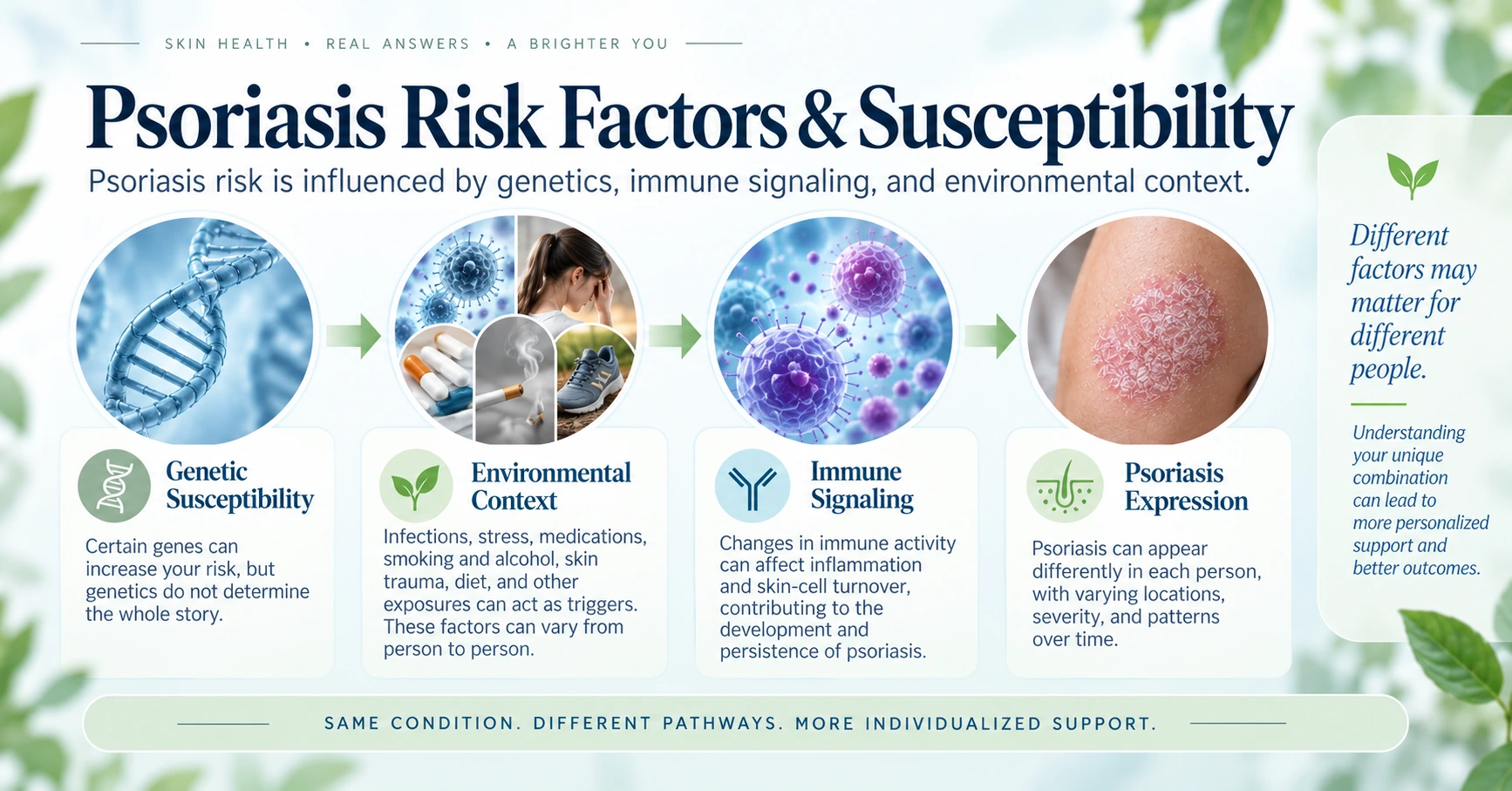 SKIN HEALTH • REAL ANSWERS • A BRIGHTER YOU

Psoriasis Risk Factors & Susceptibility

Psoriasis risk is influenced by genetics, immune signaling, and environmental context.

Genetic Susceptibility

Certain genes can increase your risk, but genetics do not determine the whole story.

Environmental Context

Infections, stress, medications, smoking and alcohol, skin trauma, diet, and other exposures can act as triggers. These factors can vary from person to person.

Immune Signaling

Changes in immune activity can affect inflammation and skin-cell turnover, contributing to the development and persistence of psoriasis.

Psoriasis Expression

Psoriasis can appear differently in each person, with varying locations, severity, and patterns over time.

Different factors may matter for different people.

Understanding your unique combination can lead to more personalized support and better outcomes.

SAME CONDITION. DIFFERENT PATHWAYS. MORE INDIVIDUALIZED SUPPORT.